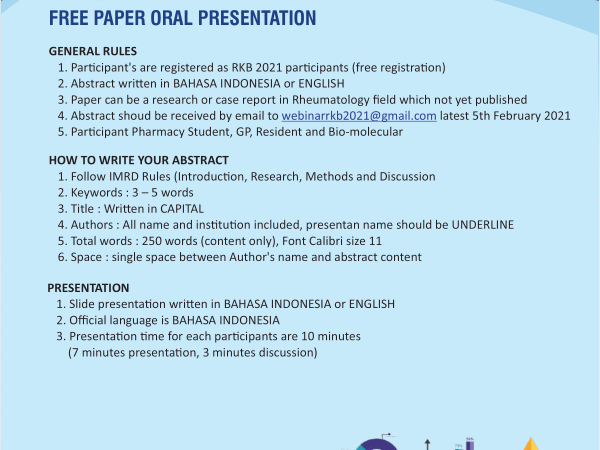 FREE PAPER ORAL PRESENTATION

GENERAL RULES
1. Participant's are registered as RKB 2021 participants (free registration)
2. Abstract written in BAHASA INDONESIA or ENGLISH
3. Paper can be a research or case report in Rheumatology field which not yet published
4. Abstract shoud be received by email to webinarrkb2021@gmail.com latest 5th February 2021
5. Participant Pharmacy Student, GP, Resident and Bio-molecular

HOW TO WRITE YOUR ABSTRACT
1. Follow IMRD Rules (Introduction, Research, Methods and Discussion
2. Keywords : 3 – 5 words
3. Title : Written in CAPITAL
4. Authors : All name and institution included, presentan name should be UNDERLINE
5. Total words : 250 words (content only), Font Calibri size 11
6. Space : single space between Author's name and abstract content

PRESENTATION
1. Slide presentation written in BAHASA INDONESIA or ENGLISH
2. Official language is BAHASA INDONESIA
3. Presentation time for each participants are 10 minutes
(7 minutes presentation, 3 minutes discussion)